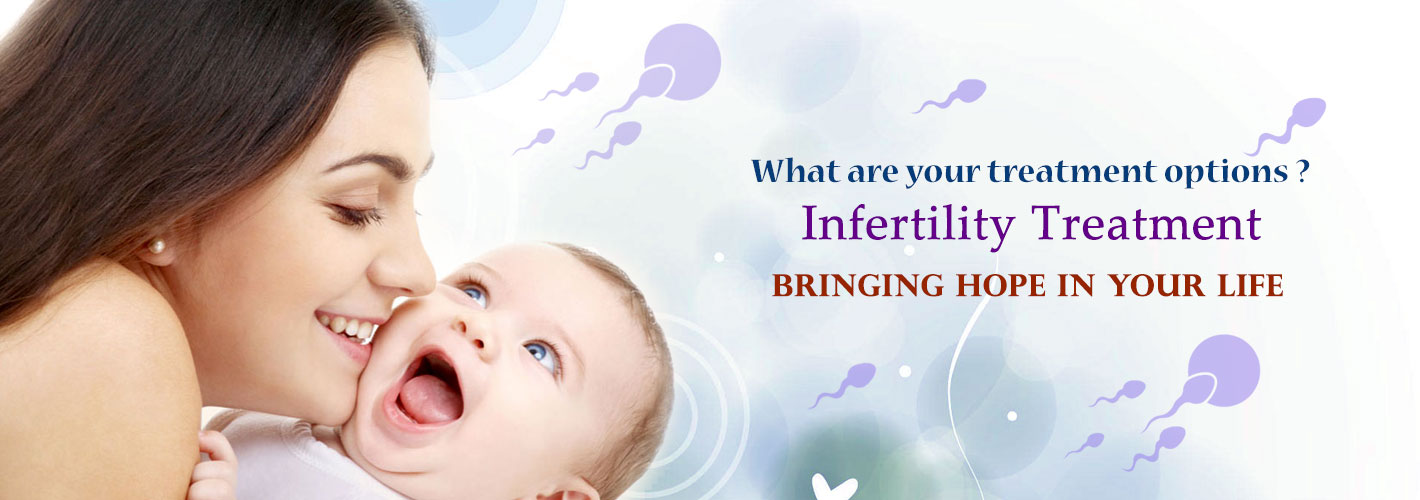 What are your treatment options ?
Infertility Treatment
BRINGING HOPE IN YOUR LIFE